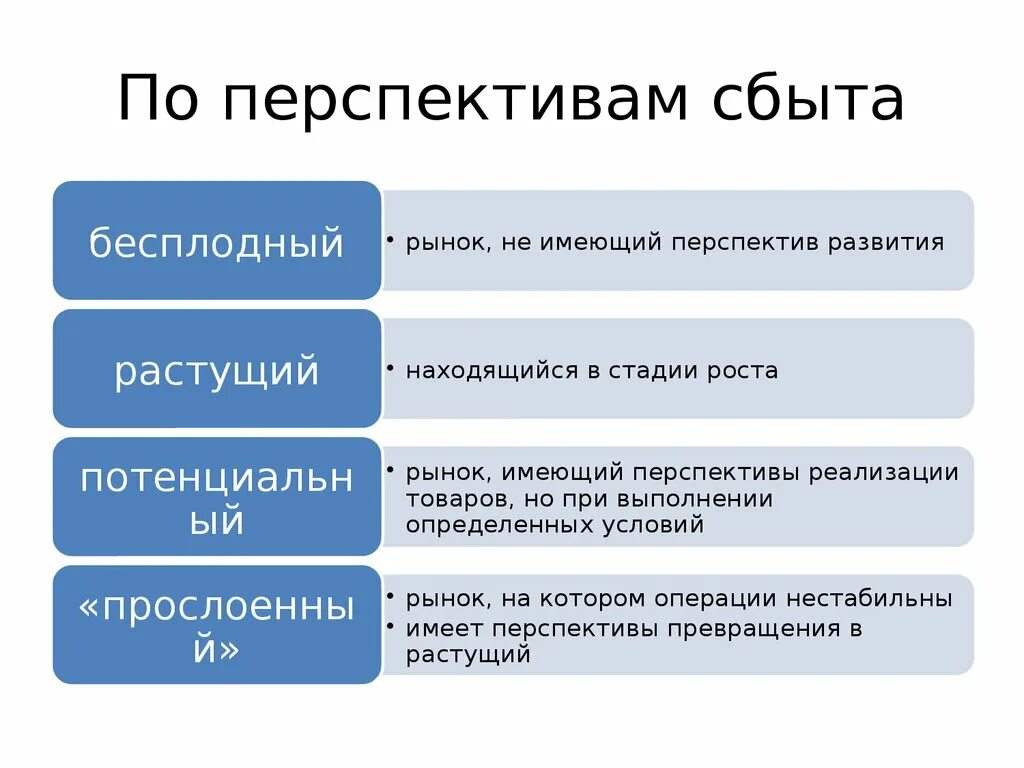 По перспективам сбыта

бесплодный

• рынок, не имеющий перспектив развития

растущий

• находящийся в стадии роста

потенциальный

• рынок, имеющий перспективы реализации товаров, но при выполнении определенных условий

«прослоенный»

• рынок, на котором операции нестабильны
• имеет перспективы превращения в растущий